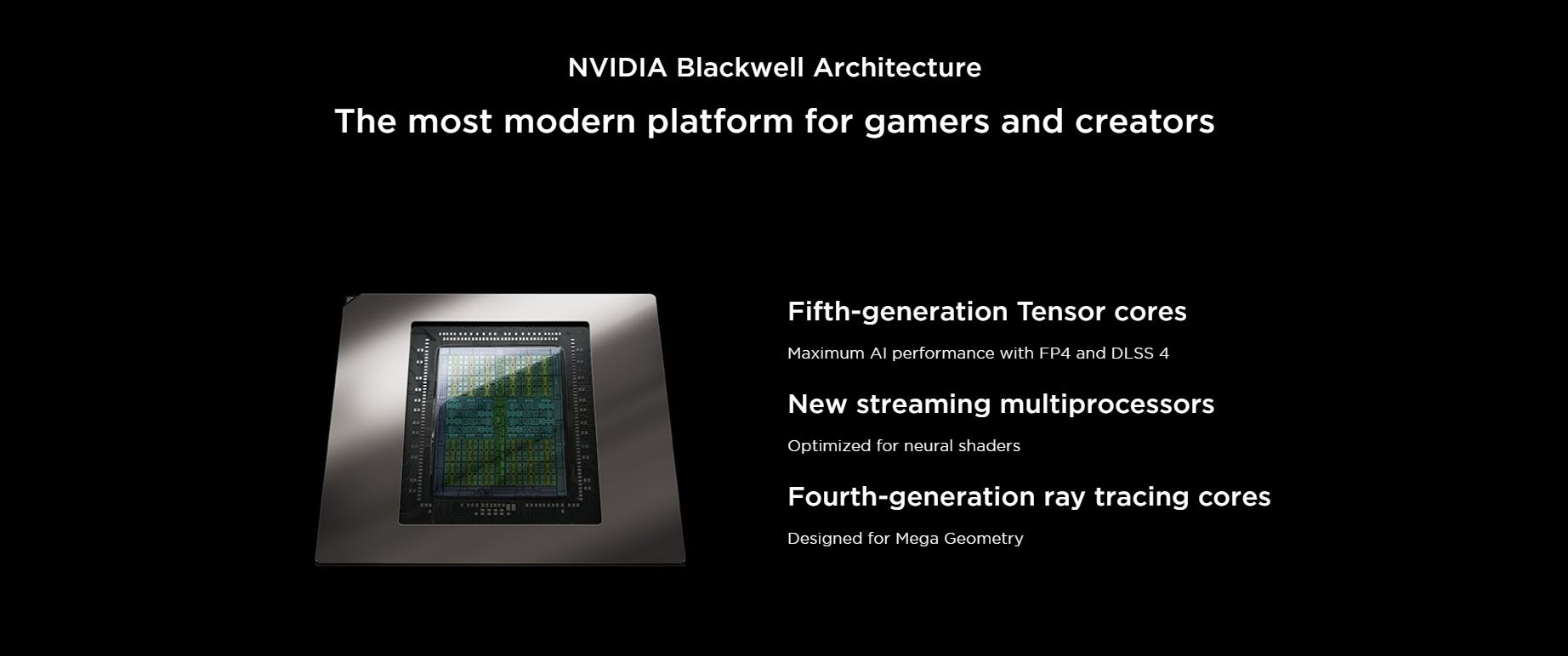 NVIDIA Blackwell Architecture

The most modern platform for gamers and creators

Fifth-generation Tensor cores

Maximum AI performance with FP4 and DLSS 4

New streaming multiprocessors

Optimized for neural shaders

Fourth-generation ray tracing cores

Designed for Mega Geometry